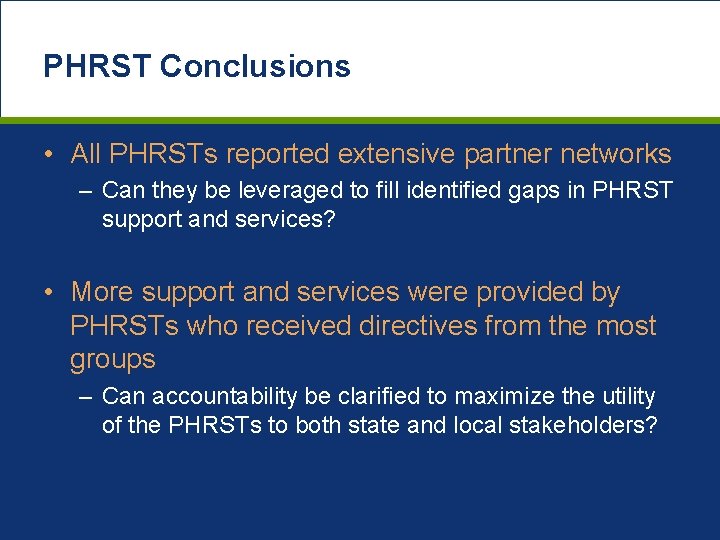 PHRST Conclusions

• All PHRSTs reported extensive partner networks
– Can they be leveraged to fill identified gaps in PHRST support and services?

• More support and services were provided by PHRSTs who received directives from the most groups
– Can accountability be clarified to maximize the utility of the PHRSTs to both state and local stakeholders?